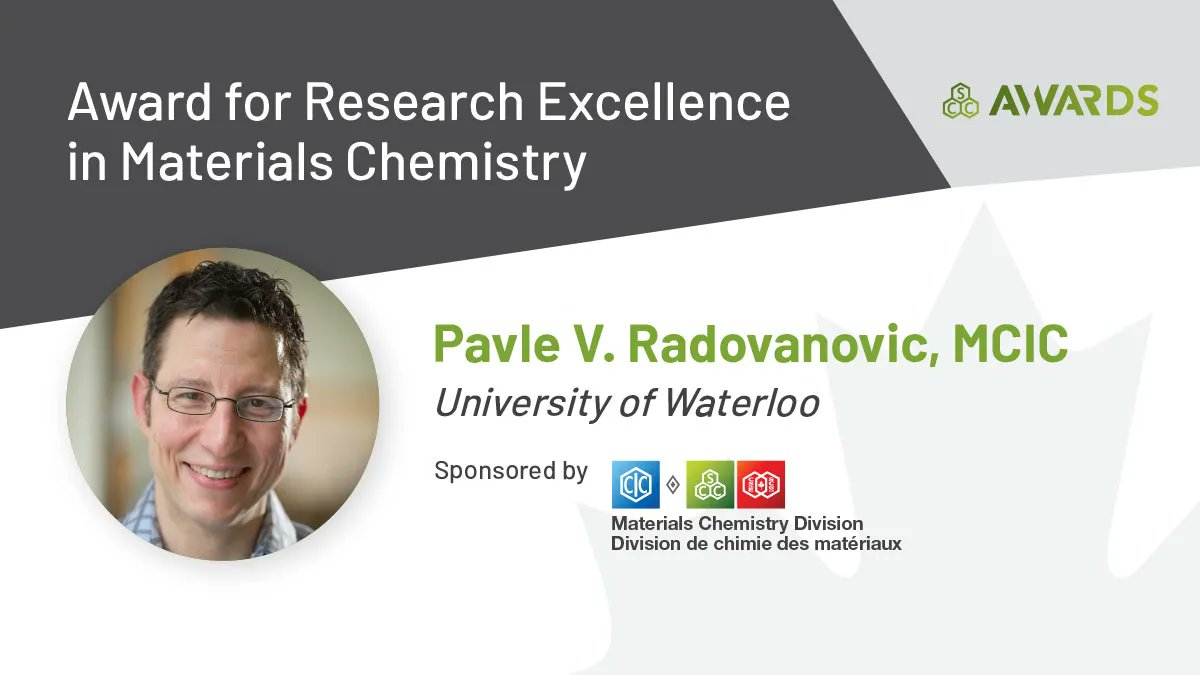 Award for Research Excellence in Materials Chemistry

CSC AWARDS

Pavle V. Radovanovic, MCIC

University of Waterloo

Sponsored by

CIC CSC

Materials Chemistry Division
Division de chimie des matériaux